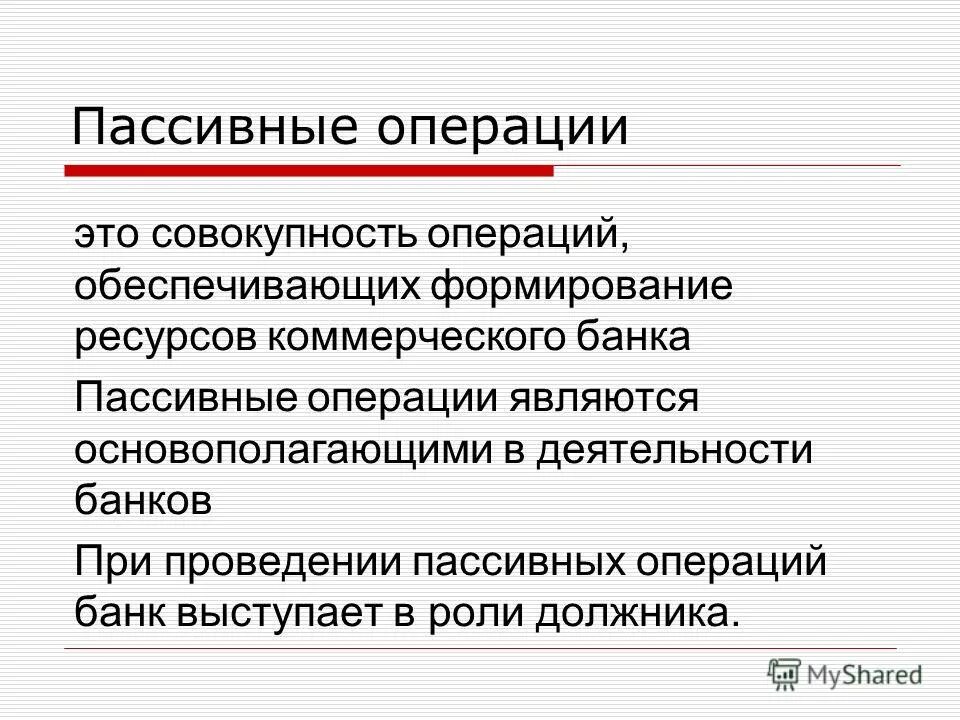 Пассивные операции

это совокупность операций, обеспечивающих формирование ресурсов коммерческого банка

Пассивные операции являются основополагающими в деятельности банков

При проведении пассивных операций банк выступает в роли должника.

MyShared